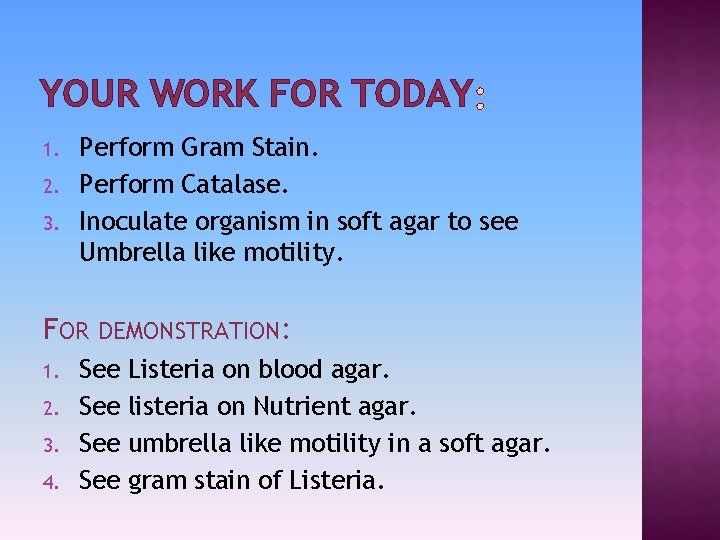 YOUR WORK FOR TODAY:

1. Perform Gram Stain.
2. Perform Catalase.
3. Inoculate organism in soft agar to see Umbrella like motility.

FOR DEMONSTRATION:

1. See Listeria on blood agar.
2. See listeria on Nutrient agar.
3. See umbrella like motility in a soft agar.
4. See gram stain of Listeria.